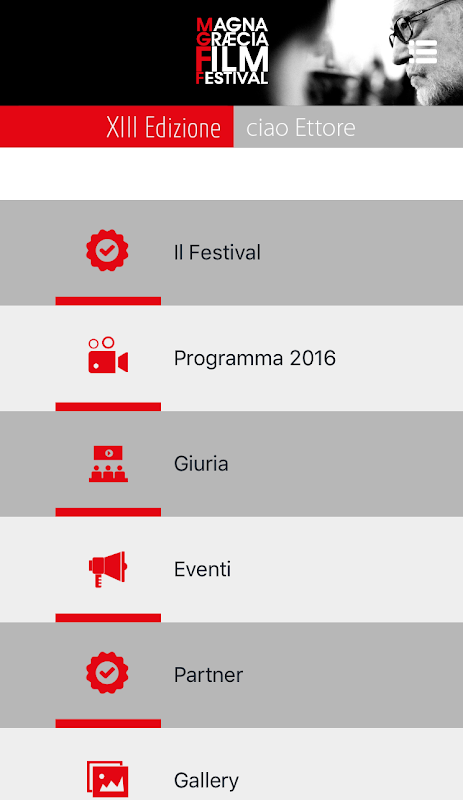 MAGNA GRÆCIA FILM FESTIVAL

XIII Edizione ciao Ettore

Il Festival

Programma 2016

Giuria

Eventi

Partner

Gallery